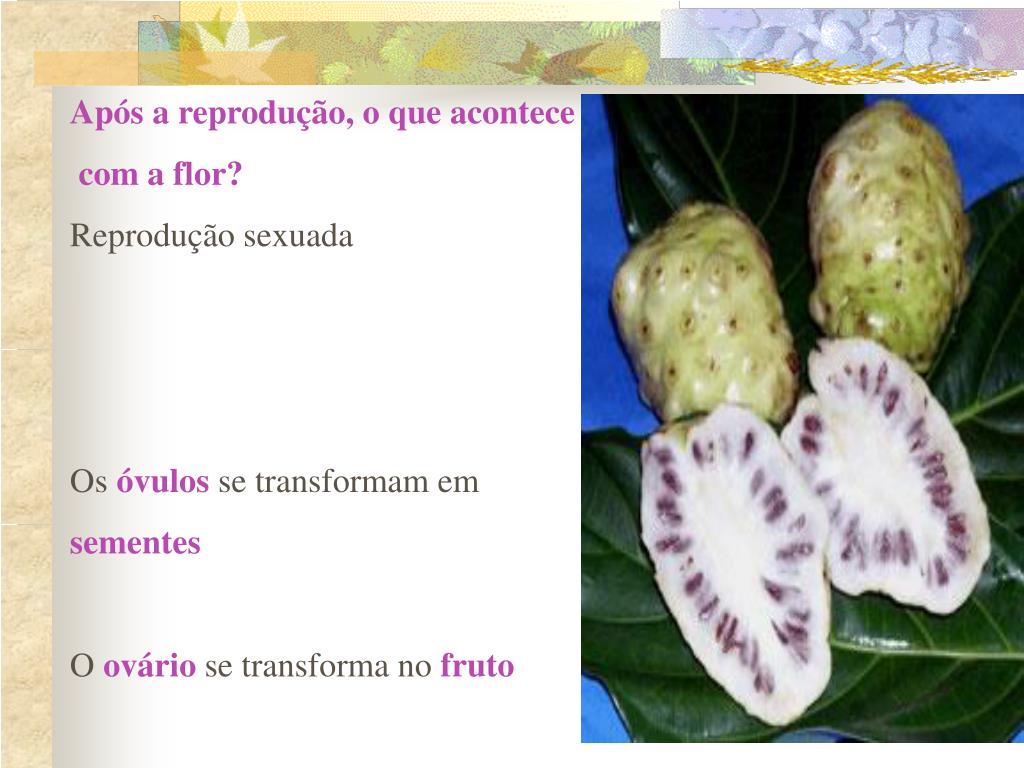 Após a reprodução, o que acontece com a flor?

Reprodução sexuada

Os óvulos se transformam em sementes

O ovário se transforma no fruto